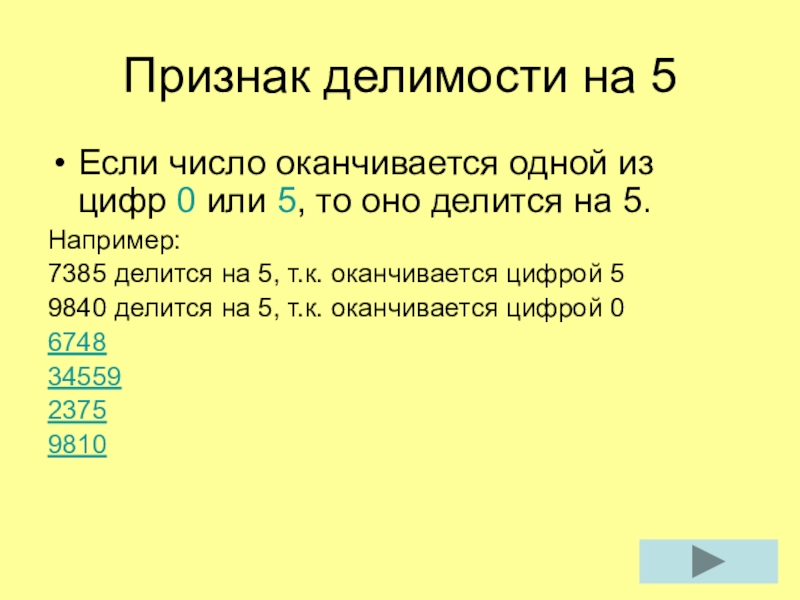 Признак делимости на 5

• Если число оканчивается одной из цифр 0 или 5, то оно делится на 5.

Например:
7385 делится на 5, т.к. оканчивается цифрой 5
9840 делится на 5, т.к. оканчивается цифрой 0
6748
34559
2375
9810